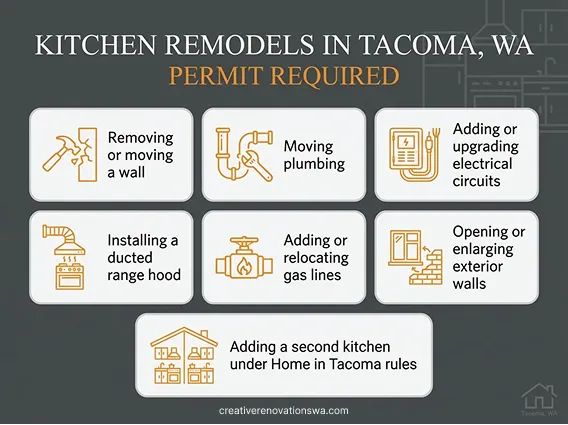 KITCHEN REMODELS IN TACOMA, WA
PERMIT REQUIRED

Removing or moving a wall

Moving plumbing

Adding or upgrading electrical circuits

Installing a ducted range hood

Adding or relocating gas lines

Opening or enlarging exterior walls

Adding a second kitchen under Home in Tacoma rules

creativerenovationswa.com

Tacoma, WA